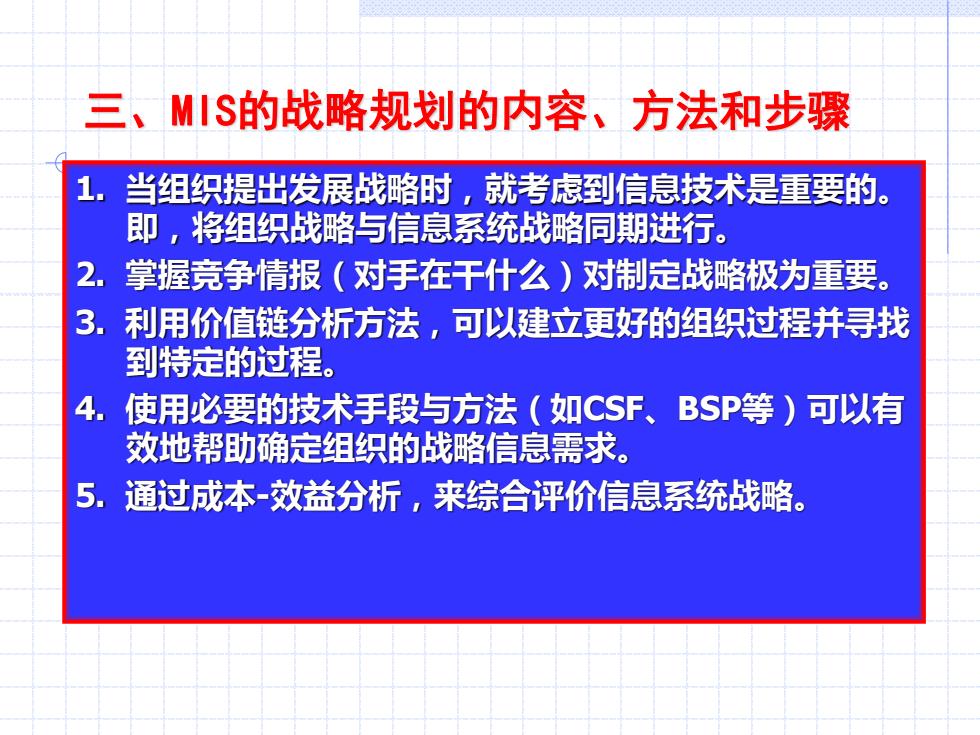 三、MIS的战略规划的内容、方法和步骤

1. 当组织提出发展战略时，就考虑到信息技术是重要的。即，将组织战略与信息系统战略同期进行。

2. 掌握竞争情报（对手在干什么）对制定战略极为重要。

3. 利用价值链分析方法，可以建立更好的组织过程并寻找到特定的过程。

4. 使用必要的技术手段与方法（如CSF、BSP等）可以有效地帮助确定组织的战略信息需求。

5. 通过成本-效益分析，来综合评价信息系统战略。